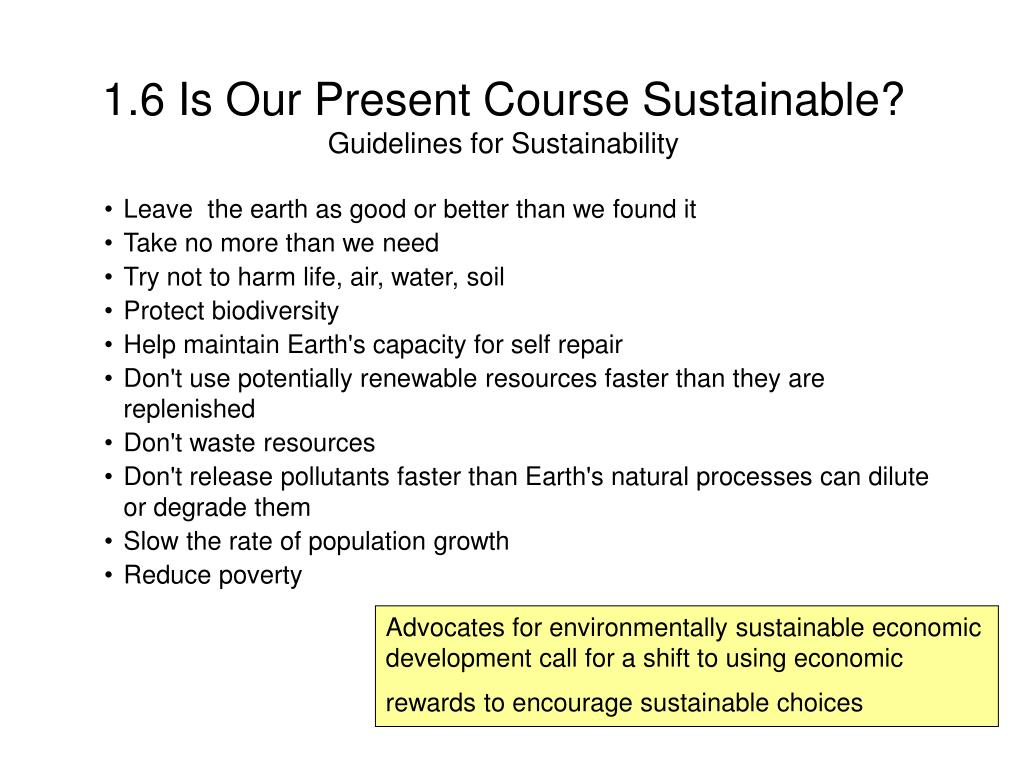 1.6 Is Our Present Course Sustainable?
Guidelines for Sustainability

• Leave  the earth as good or better than we found it
• Take no more than we need
• Try not to harm life, air, water, soil
• Protect biodiversity
• Help maintain Earth's capacity for self repair
• Don't use potentially renewable resources faster than they are replenished
• Don't waste resources
• Don't release pollutants faster than Earth's natural processes can dilute or degrade them
• Slow the rate of population growth
• Reduce poverty

Advocates for environmentally sustainable economic development call for a shift to using economic rewards to encourage sustainable choices